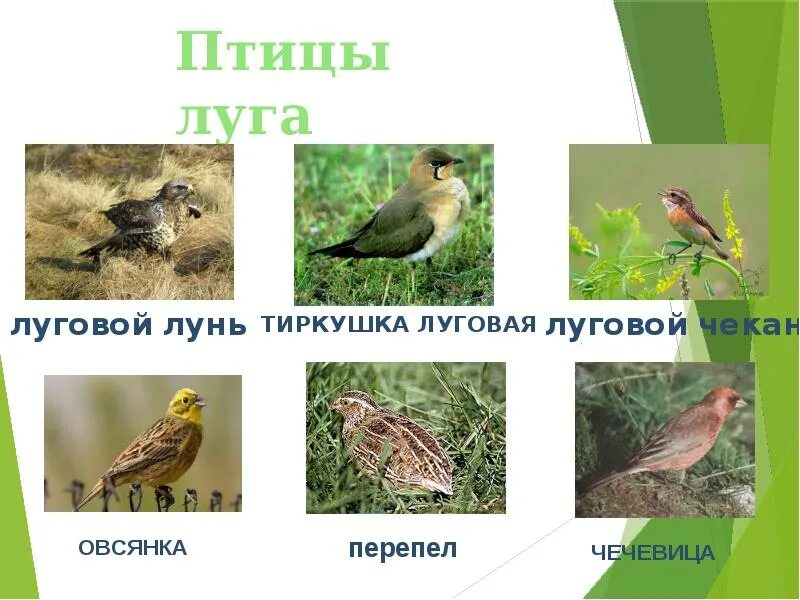 Птицы луга

луговой лунь

ТИРКУШКА ЛУГОВАЯ

луговой чекан

ОВСЯНКА

перепел

ЧЕЧЕВИЦА